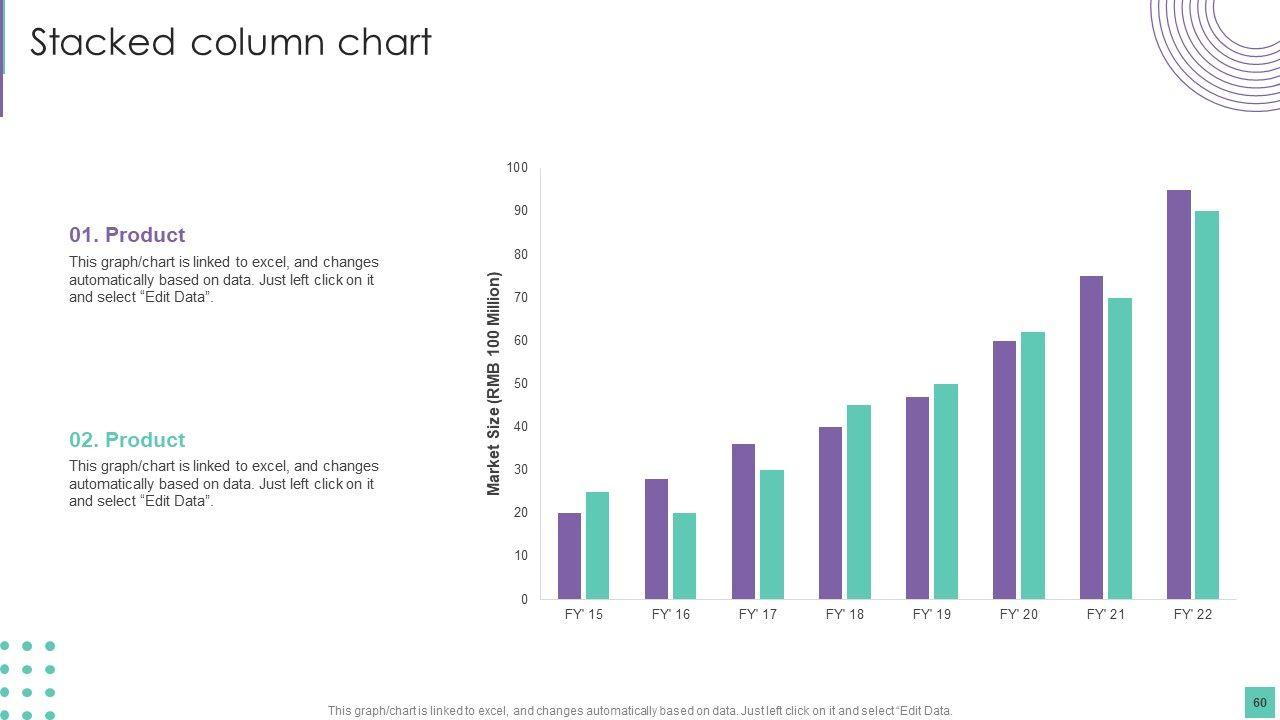 Stacked column chart

01. Product

This graph/chart is linked to excel, and changes automatically based on data. Just left click on it and select “Edit Data”.

02. Product

This graph/chart is linked to excel, and changes automatically based on data. Just left click on it and select “Edit Data”.

Market Size (RMB 100 Million)

100
90
80
70
60
50
40
30
20
10
0

FY' 15
FY' 16
FY' 17
FY' 18
FY' 19
FY' 20
FY' 21
FY' 22

This graph/chart is linked to excel, and changes automatically based on data. Just left click on it and select “Edit Data.

60